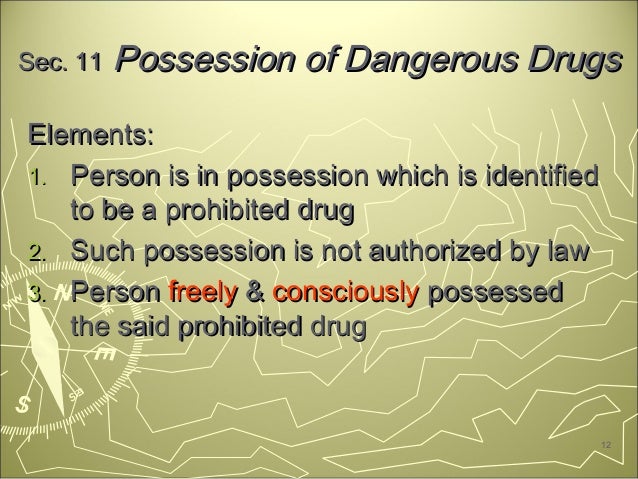 Sec. 11 Possession of Dangerous Drugs

Elements:

1. Person is in possession which is identified to be a prohibited drug

2. Such possession is not authorized by law

3. Person freely & consciously possessed the said prohibited drug

12